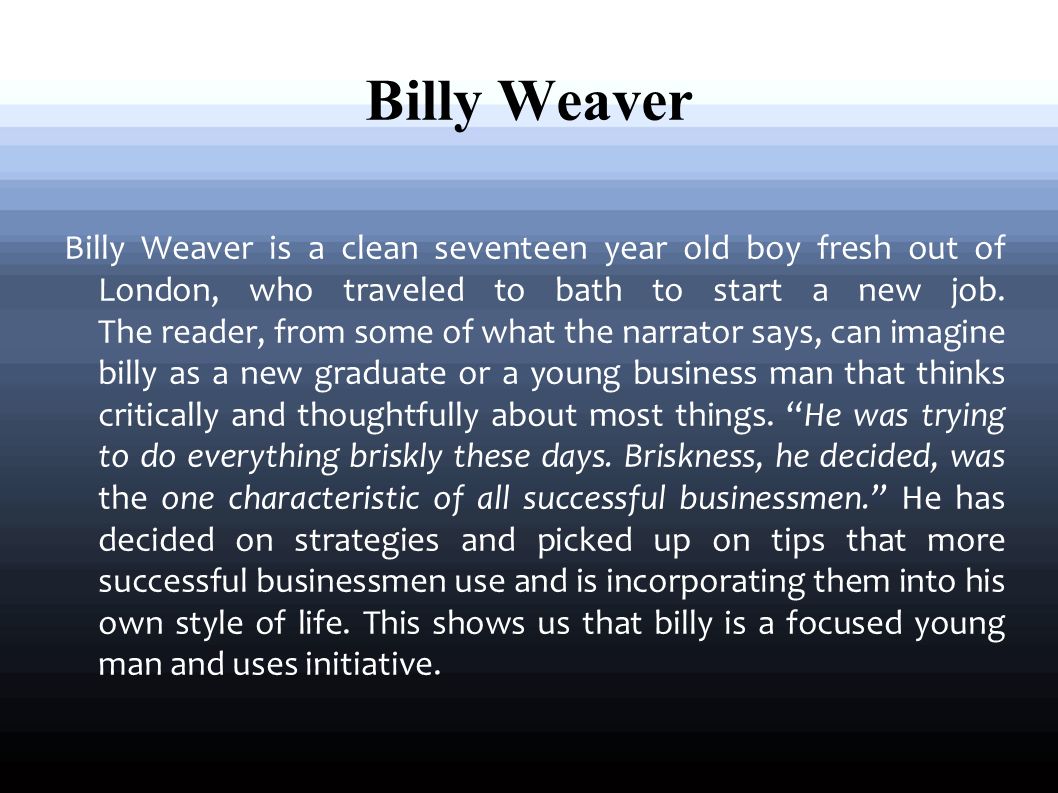 Billy Weaver

Billy Weaver is a clean seventeen year old boy fresh out of London, who traveled to bath to start a new job. The reader, from some of what the narrator says, can imagine billy as a new graduate or a young business man that thinks critically and thoughtfully about most things. "He was trying to do everything briskly these days. Briskness, he decided, was the one characteristic of all successful businessmen." He has decided on strategies and picked up on tips that more successful businessmen use and is incorporating them into his own style of life. This shows us that billy is a focused young man and uses initiative.